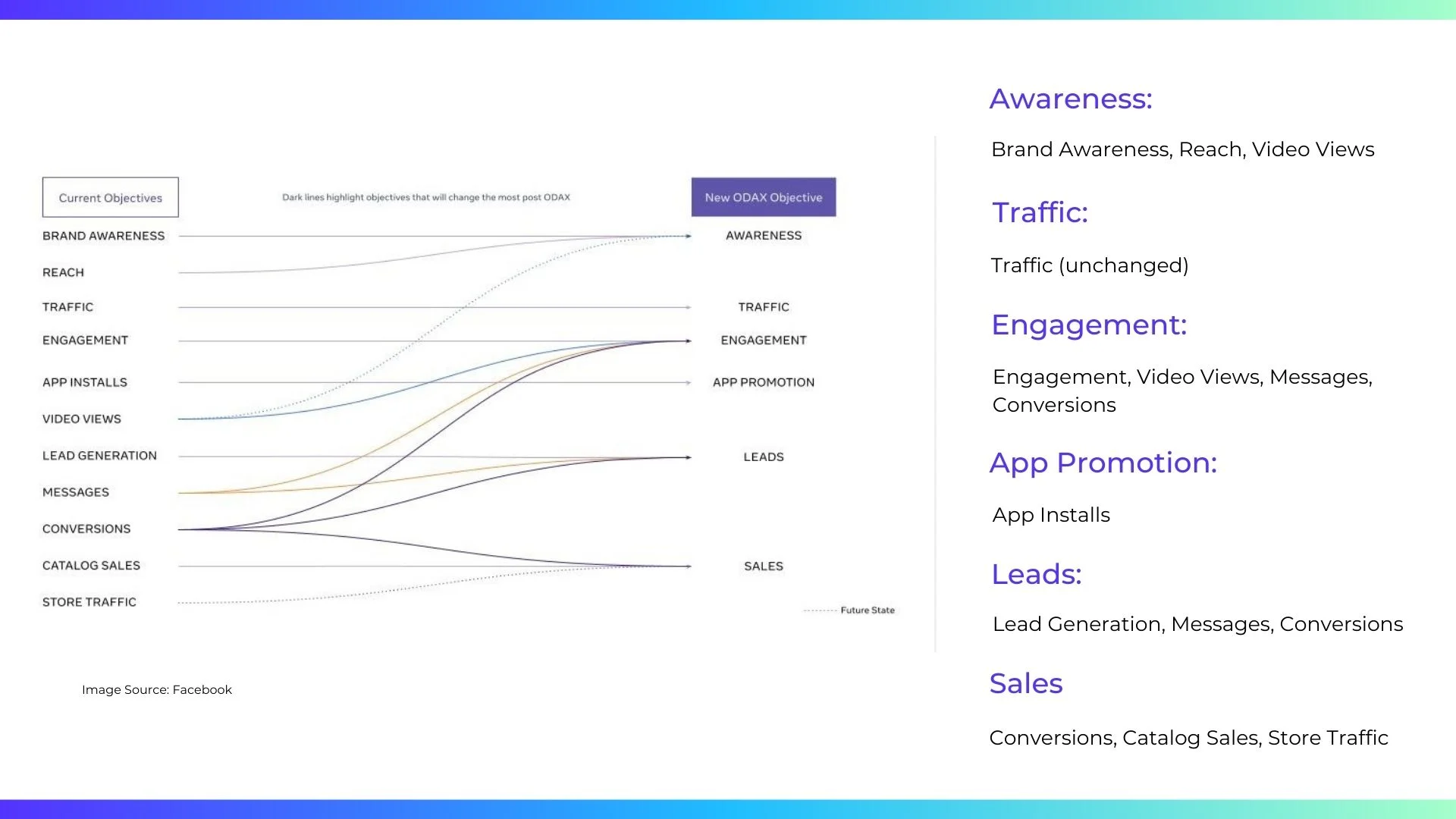 Current Objectives

Dark lines highlight objectives that will change the most post ODAX

New ODAX Objective

BRAND AWARENESS
REACH
TRAFFIC
ENGAGEMENT
APP INSTALLS
VIDEO VIEWS
LEAD GENERATION
MESSAGES
CONVERSIONS
CATALOG SALES
STORE TRAFFIC

AWARENESS
TRAFFIC
ENGAGEMENT
APP PROMOTION
LEADS
SALES

Future State

Image Source: Facebook

Awareness:

Brand Awareness, Reach, Video Views

Traffic:

Traffic (unchanged)

Engagement:

Engagement, Video Views, Messages, Conversions

App Promotion:

App Installs

Leads:

Lead Generation, Messages, Conversions

Sales

Conversions, Catalog Sales, Store Traffic